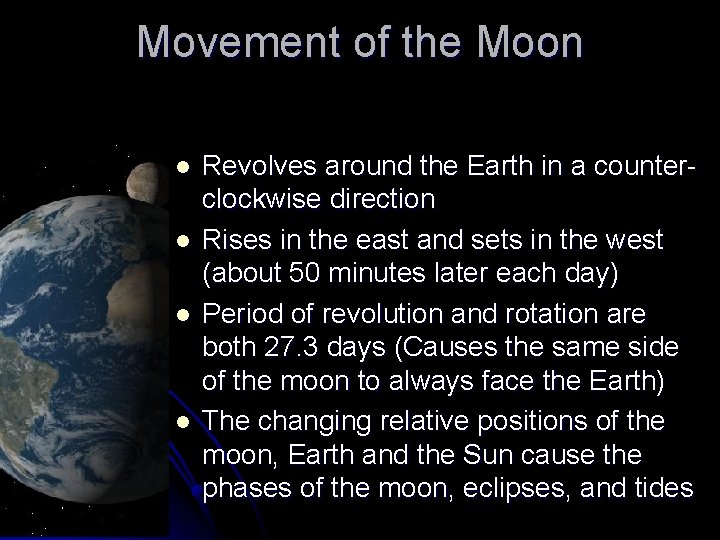 Movement of the Moon

- Revolves around the Earth in a counter-clockwise direction
- Rises in the east and sets in the west (about 50 minutes later each day)
- Period of revolution and rotation are both 27.3 days (Causes the same side of the moon to always face the Earth)
- The changing relative positions of the moon, Earth and the Sun cause the phases of the moon, eclipses, and tides